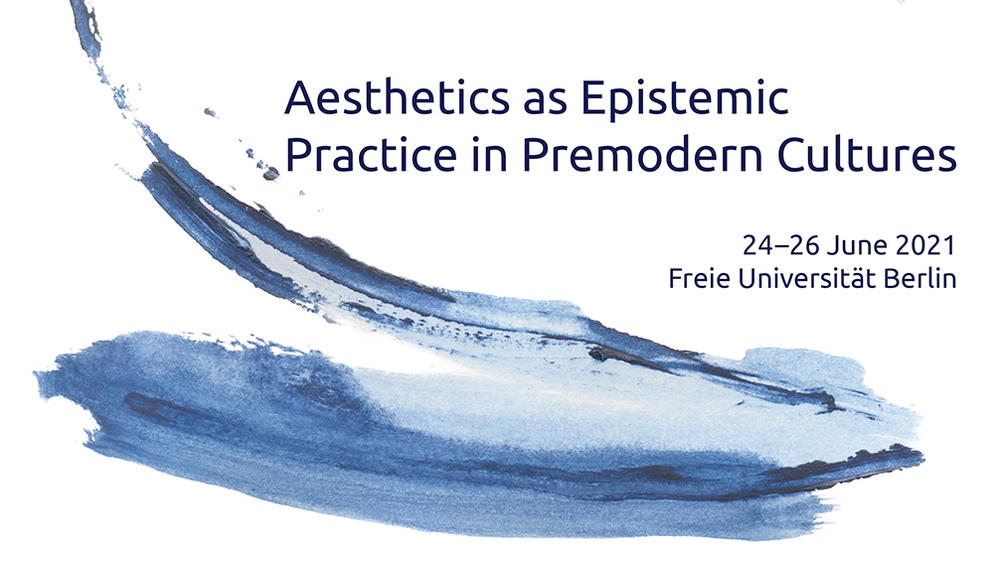 Aesthetics as Epistemic Practice in Premodern Cultures

24–26 June 2021
Freie Universität Berlin